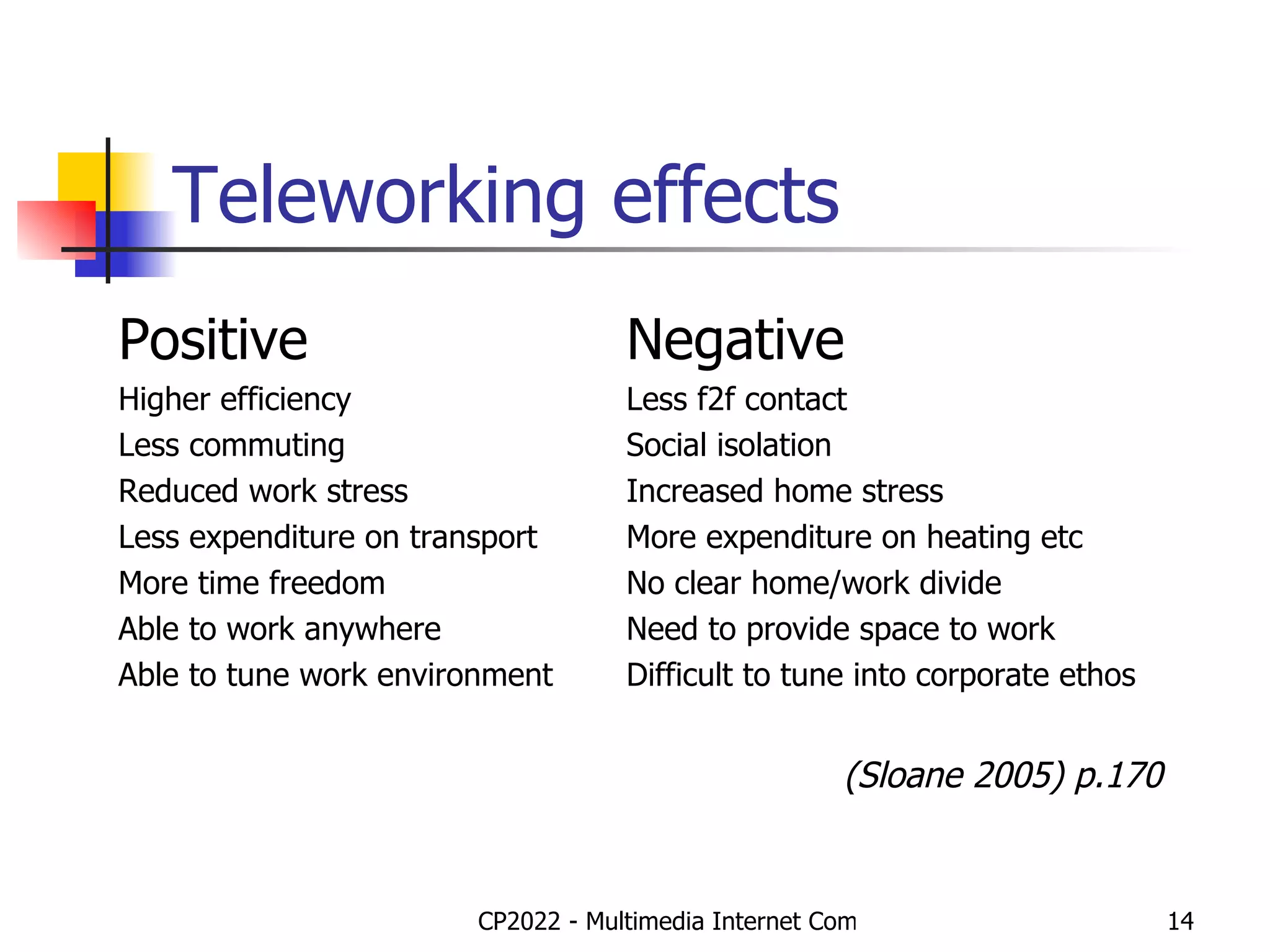 Teleworking effects

Positive

Higher efficiency
Less commuting
Reduced work stress
Less expenditure on transport
More time freedom
Able to work anywhere
Able to tune work environment

Negative

Less f2f contact
Social isolation
Increased home stress
More expenditure on heating etc
No clear home/work divide
Need to provide space to work
Difficult to tune into corporate ethos

(Sloane 2005) p.170

CP2022 - Multimedia Internet Com

14